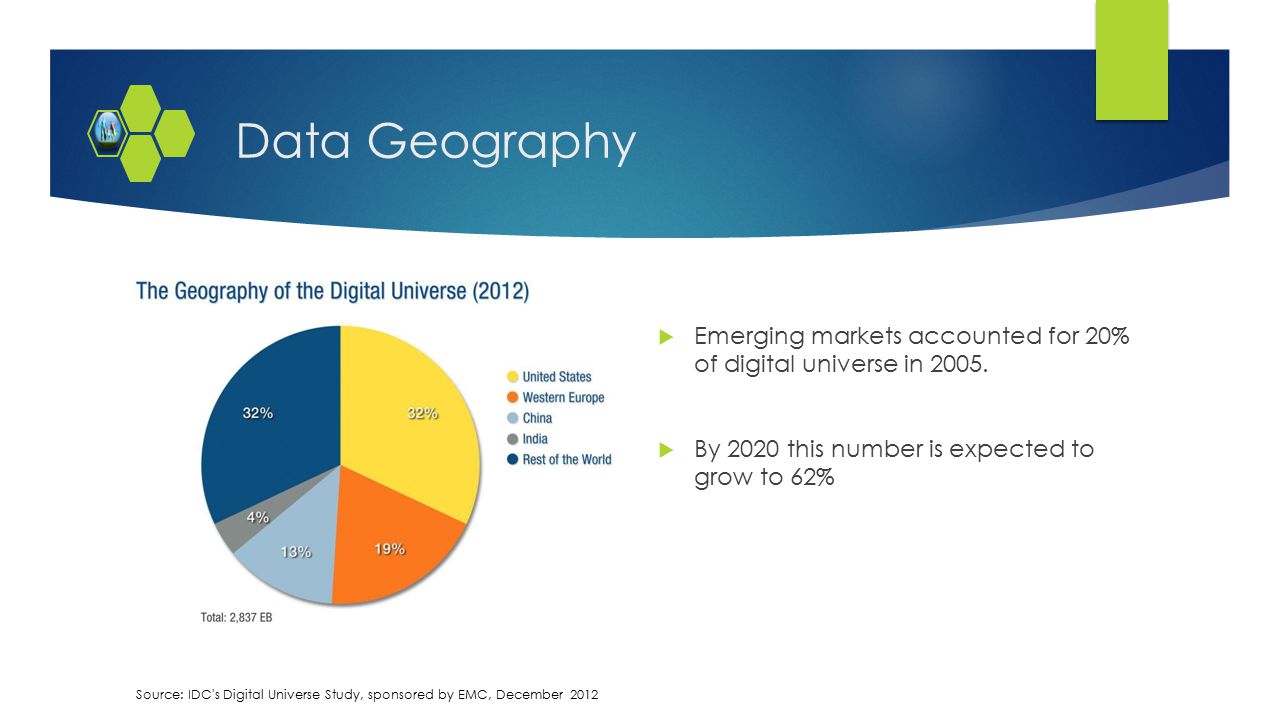 Data Geography

The Geography of the Digital Universe (2012)

32%
32%
4%
13%
19%

United States
Western Europe
China
India
Rest of the World

Total: 2,837 EB

Emerging markets accounted for 20% of digital universe in 2005.

By 2020 this number is expected to grow to 62%

Source: IDC's Digital Universe Study, sponsored by EMC, December 2012